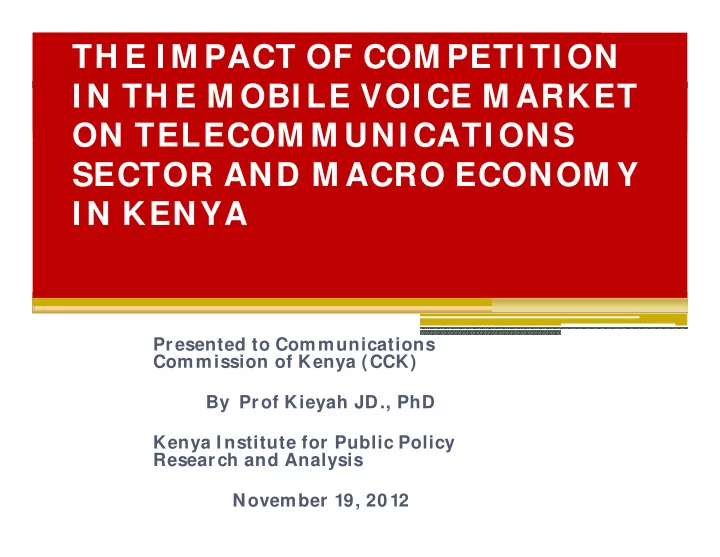 THE IMPACT OF COMPETITION IN THE MOBILE VOICE MARKET ON TELECOMMUNICATIONS SECTOR AND MACRO ECONOMY IN KENYA

Presented to Communications Commission of Kenya (CCK)

By Prof Kieyah JD., PhD

Kenya Institute for Public Policy Research and Analysis

November 19, 2012